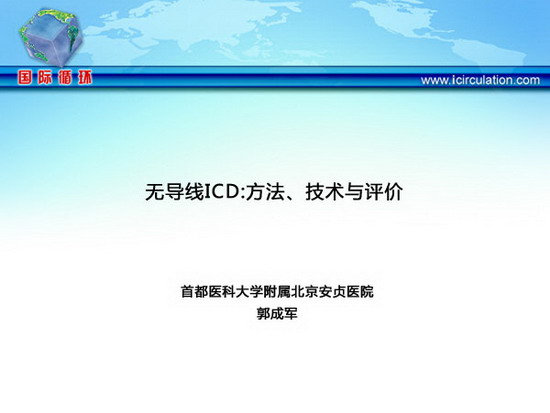 国际循环

www.icirculation.com

无导线ICD:方法、技术与评价

首都医科大学附属北京安贞医院
郭成军